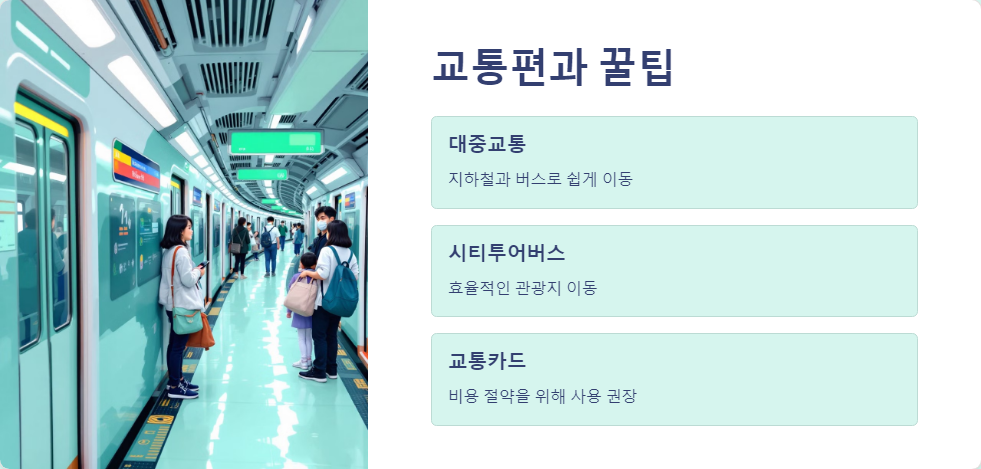 교통편과 꿀팁

대중교통

지하철과 버스로 쉽게 이동

시티투어버스

효율적인 관광지 이동

교통카드

비용 절약을 위해 사용 권장